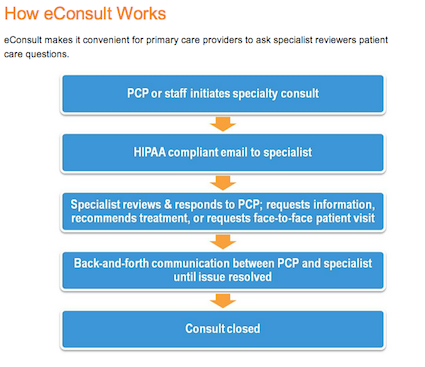 How eConsult Works

eConsult makes it convenient for primary care providers to ask specialist reviewers patient care questions.

PCP or staff initiates specialty consult

HIPAA compliant email to specialist

Specialist reviews & responds to PCP; requests information, recommends treatment, or requests face-to-face patient visit

Back-and-forth communication between PCP and specialist until issue resolved

Consult closed